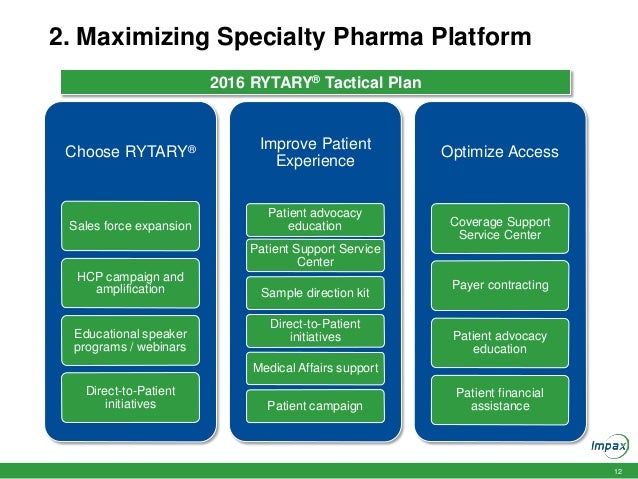 2. Maximizing Specialty Pharma Platform

2016 RYTARY® Tactical Plan

Choose RYTARY®

Sales force expansion

HCP campaign and amplification

Educational speaker programs / webinars

Direct-to-Patient initiatives

Improve Patient Experience

Patient advocacy education

Patient Support Service Center

Sample direction kit

Direct-to-Patient initiatives

Medical Affairs support

Patient campaign

Optimize Access

Coverage Support Service Center

Payer contracting

Patient advocacy education

Patient financial assistance

Impax

12